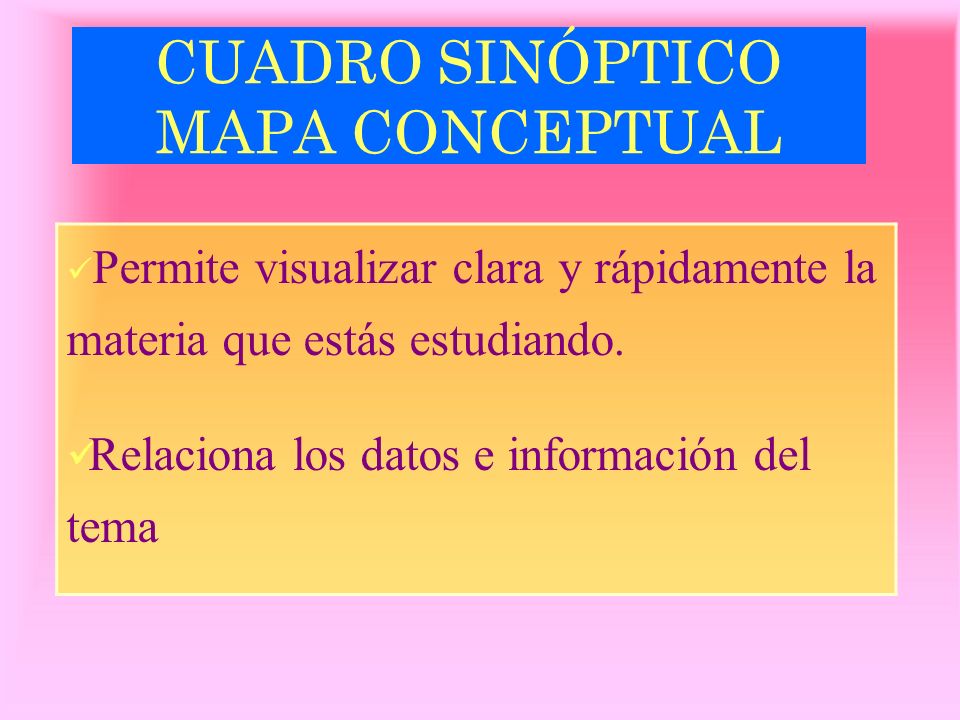 CUADRO SINÓPTICO
MAPA CONCEPTUAL

✓Permite visualizar clara y rápidamente la materia que estás estudiando.

✓Relaciona los datos e información del tema